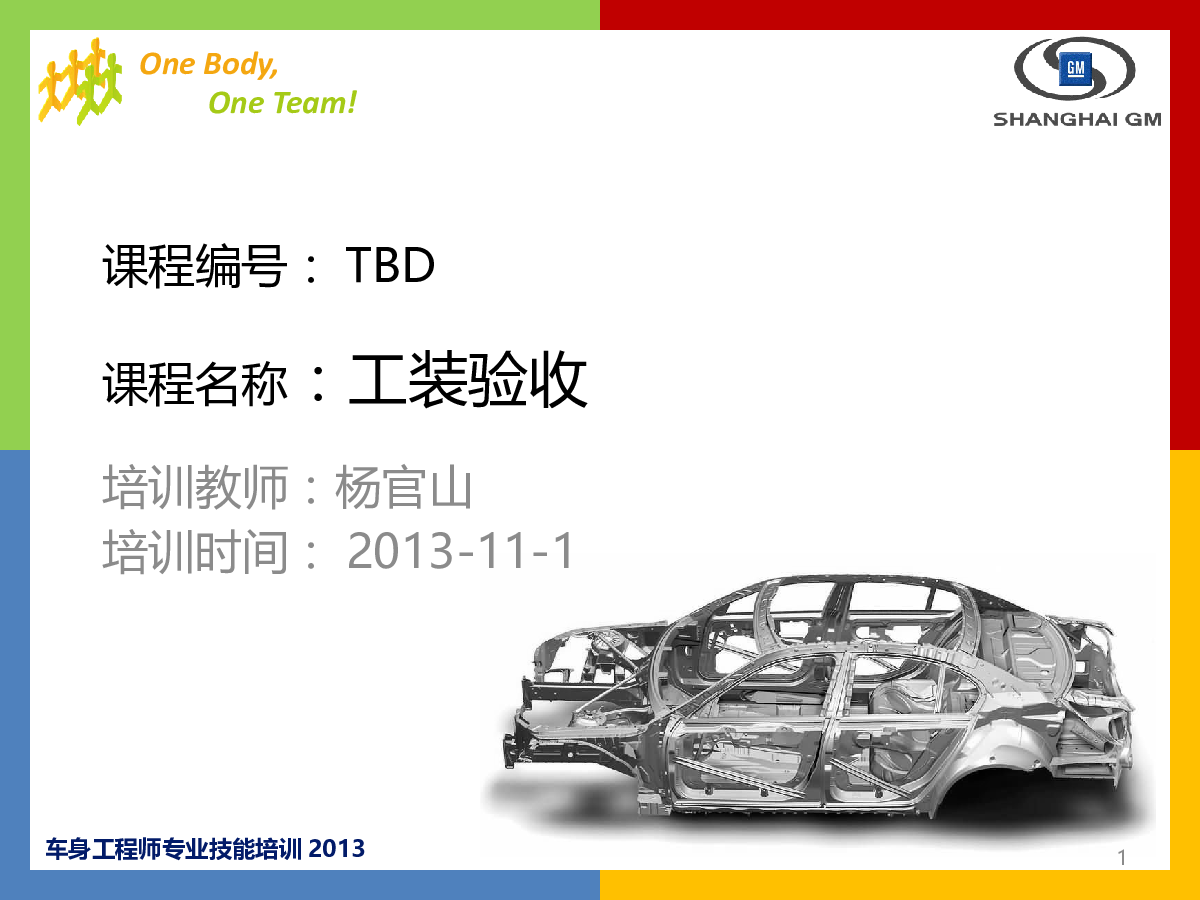 One Body,
One Team!

GM
SHANGHAI GM

课程编号： TBD

课程名称：工装验收

培训教师：杨官山
培训时间： 2013-11-1

车身工程师专业技能培训 2013

1